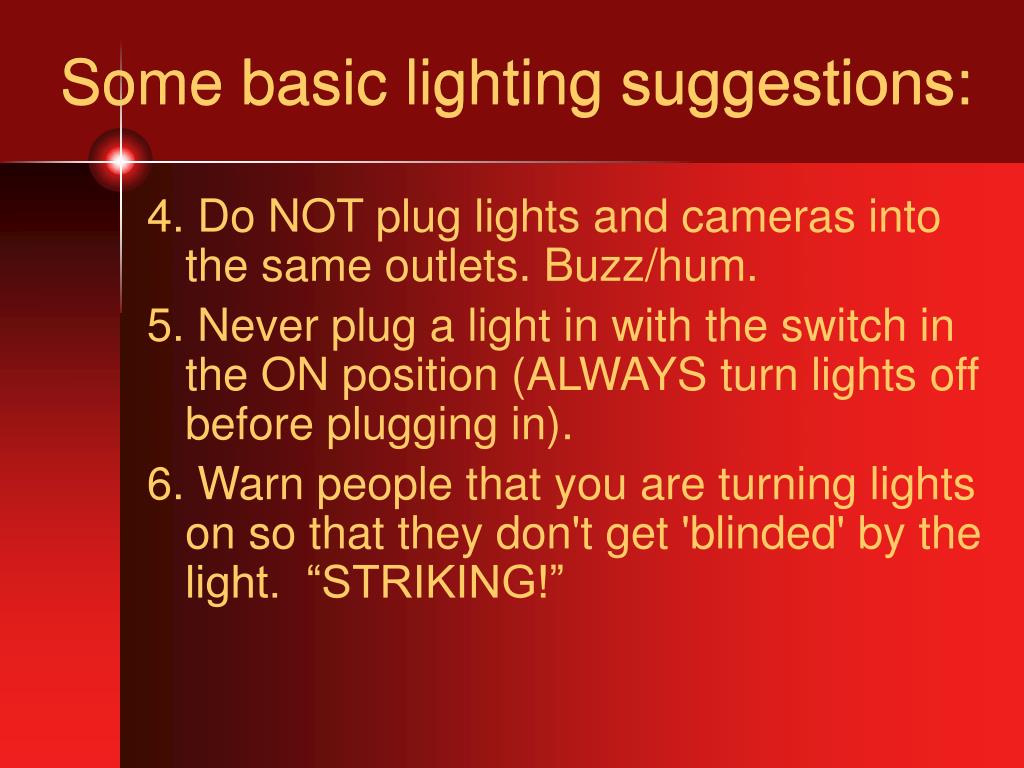 Some basic lighting suggestions:

4. Do NOT plug lights and cameras into the same outlets. Buzz/hum.

5. Never plug a light in with the switch in the ON position (ALWAYS turn lights off before plugging in).

6. Warn people that you are turning lights on so that they don't get 'blinded' by the light.  “STRIKING!”